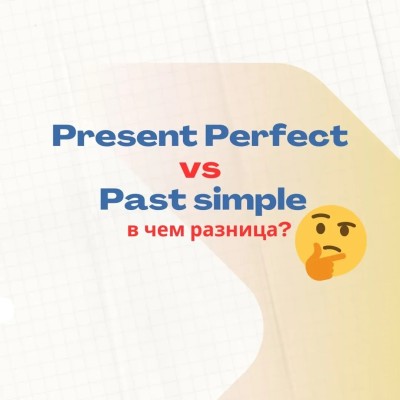 Present Perfect
vs
Past simple
в чем разница?